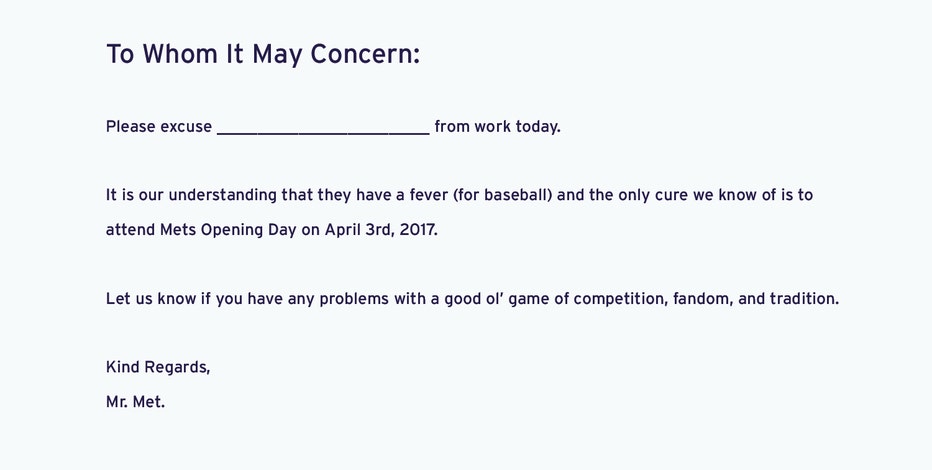 To Whom It May Concern:

Please excuse ________________________ from work today.

It is our understanding that they have a fever (for baseball) and the only cure we know of is to attend Mets Opening Day on April 3rd, 2017.

Let us know if you have any problems with a good ol' game of competition, fandom, and tradition.

Kind Regards,
Mr. Met.